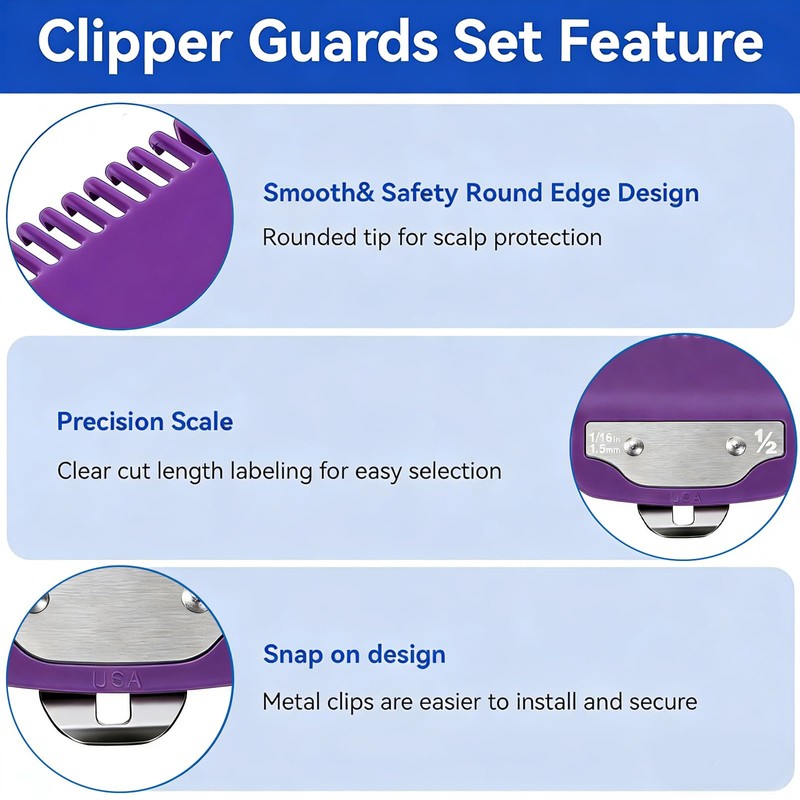 Clipper Guards Set Feature

Smooth& Safety Round Edge Design

Rounded tip for scalp protection

Precision Scale

Clear cut length labeling for easy selection

1/16in 1.5mm ½

USA

USA

Snap on design

Metal clips are easier to install and secure